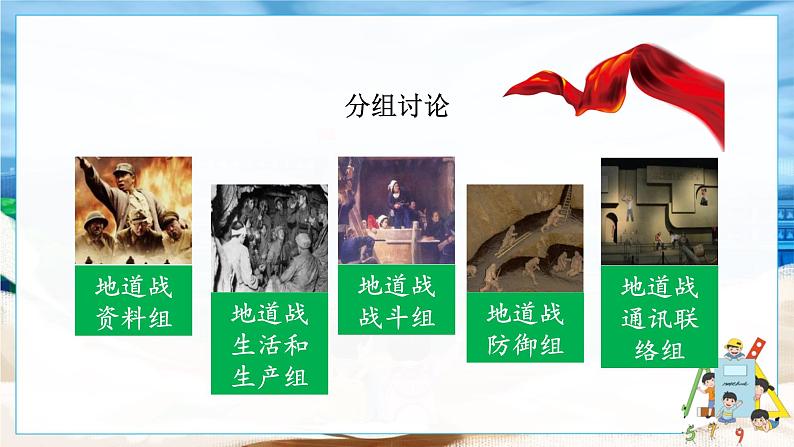 分组讨论

地道战资料组

地道战生活和生产组

地道战战斗组

地道战防御组

地道战通讯联络组